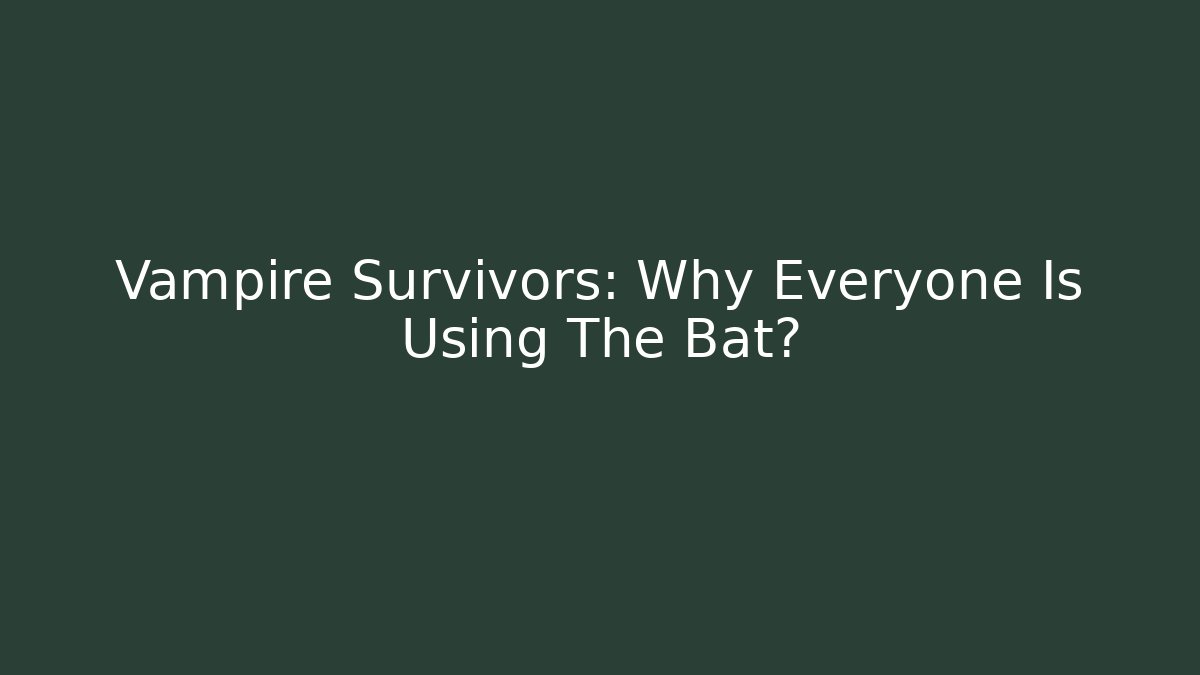 Vampire Survivors: Why Everyone Is Using The Bat?